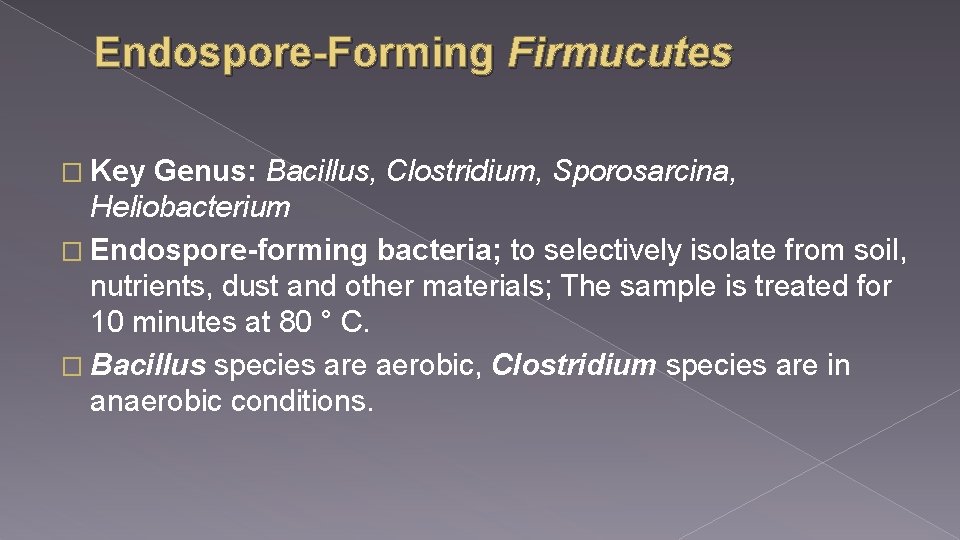 Endospore-Forming Firmucutes

� Key Genus: Bacillus, Clostridium, Sporosarcina, Heliobacterium
� Endospore-forming bacteria; to selectively isolate from soil, nutrients, dust and other materials; The sample is treated for 10 minutes at 80 ° C.
� Bacillus species are aerobic, Clostridium species are in anaerobic conditions.